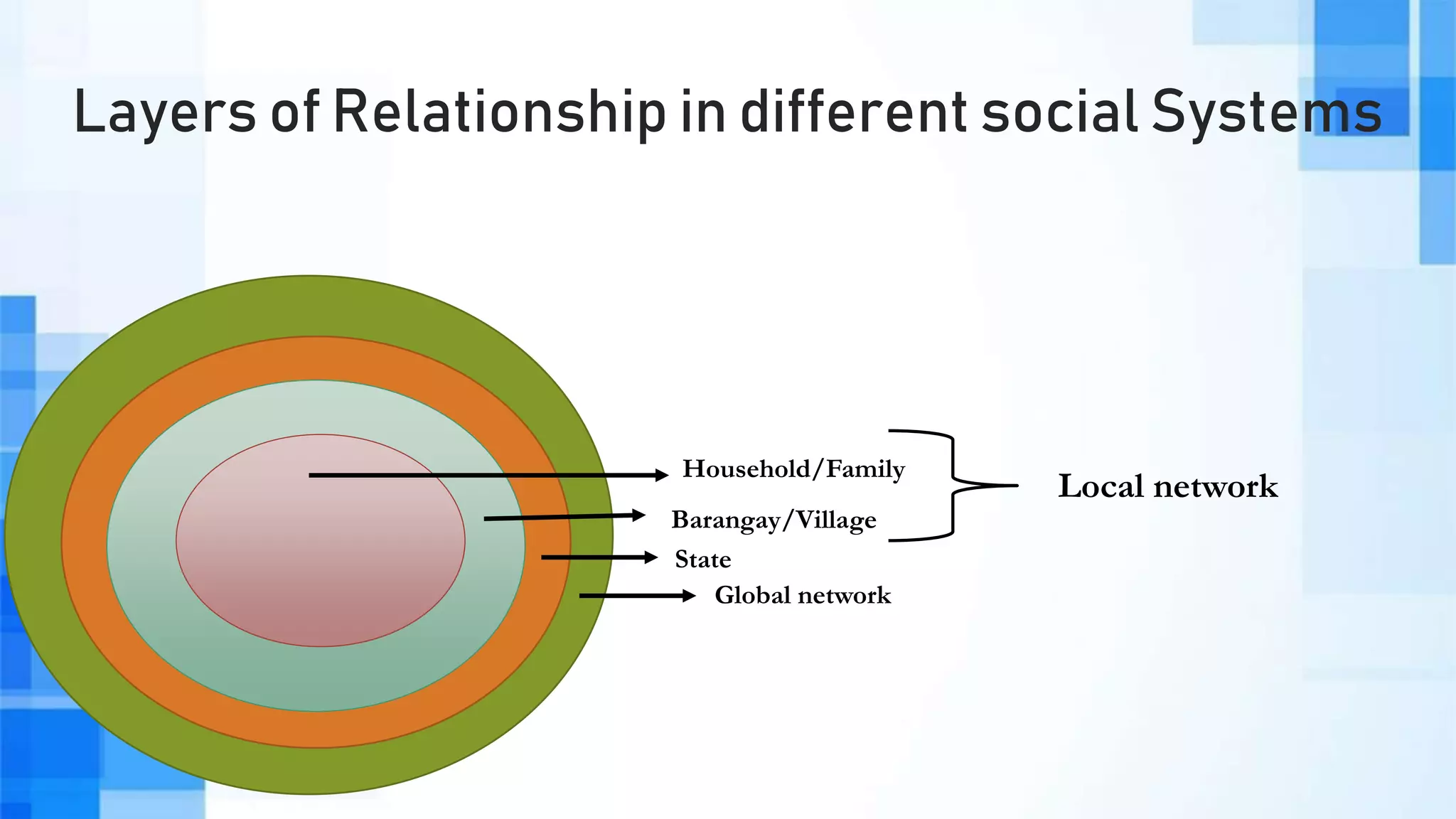 Layers of Relationship in different social Systems

Household/Family

Barangay/Village

Local network

State

Global network